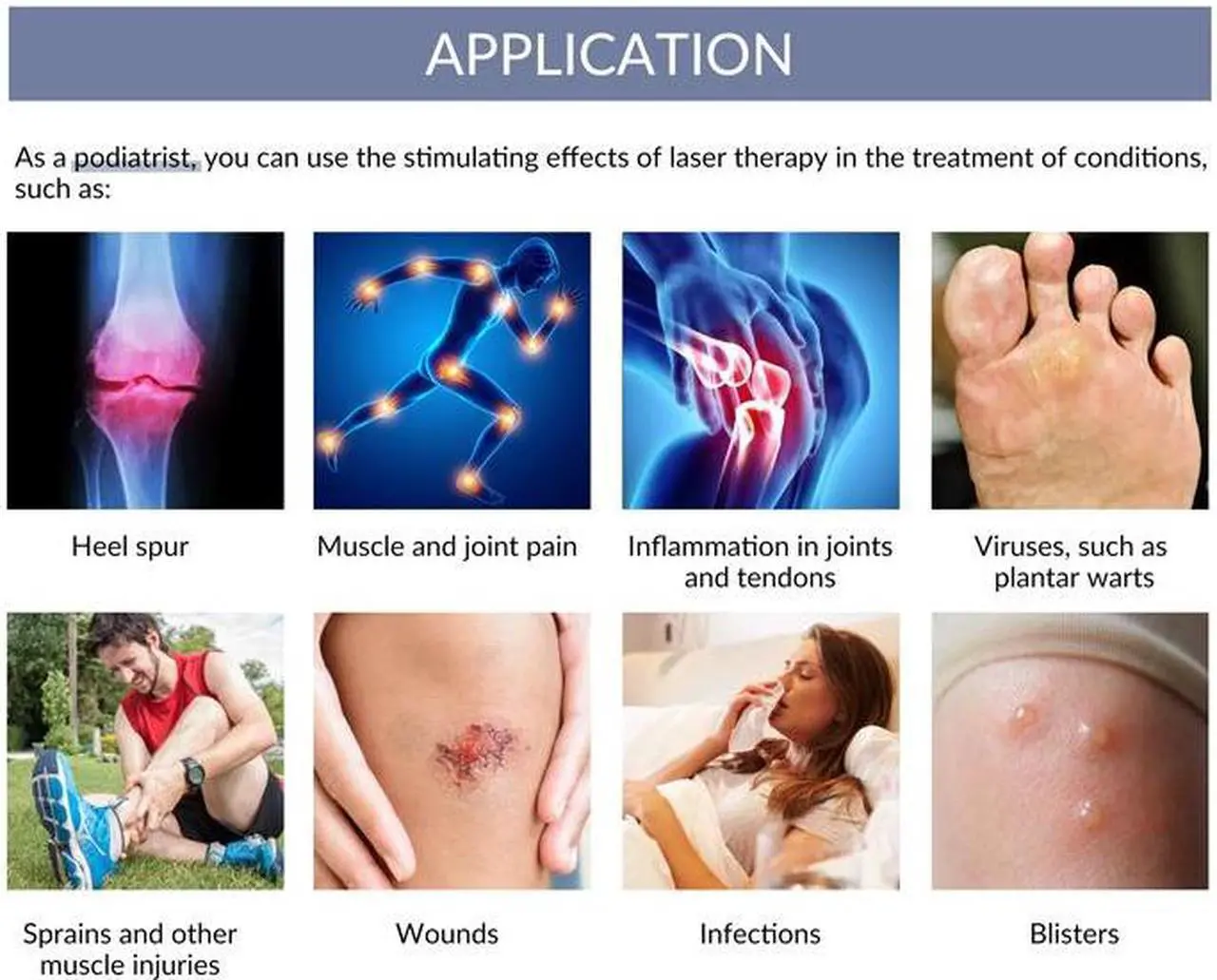 APPLICATION

As a podiatrist, you can use the stimulating effects of laser therapy in the treatment of conditions, such as:

Heel spur

Muscle and joint pain

Inflammation in joints and tendons

Viruses, such as plantar warts

Sprains and other muscle injuries

Wounds

Infections

Blisters